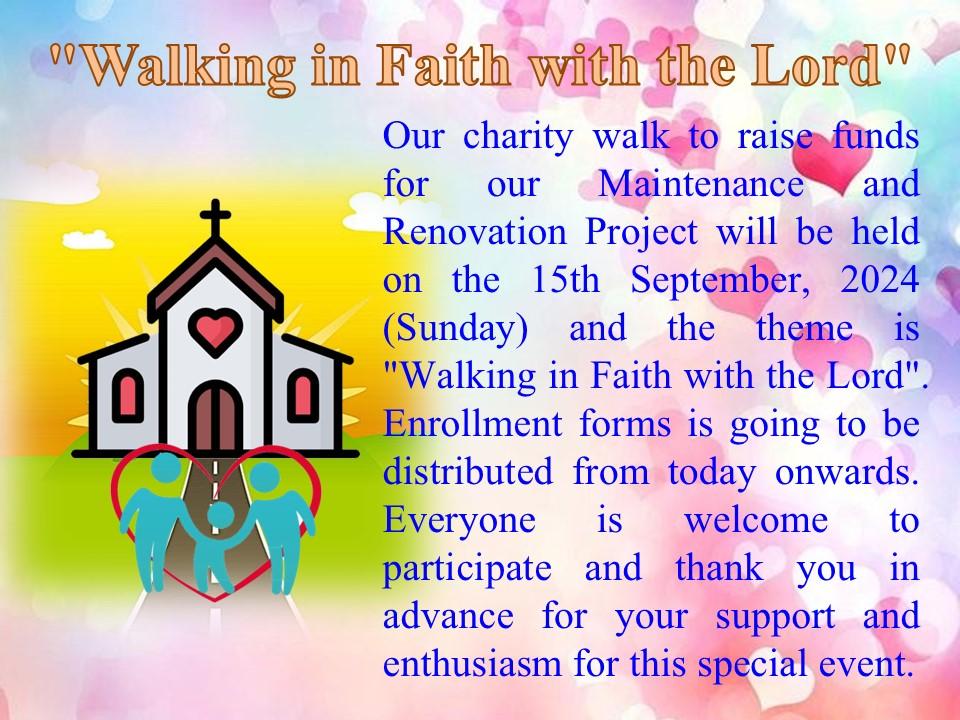 "Walking in Faith with the Lord"

Our charity walk to raise funds for our Maintenance and Renovation Project will be held on the 15th September, 2024 (Sunday) and the theme is "Walking in Faith with the Lord". Enrollment forms is going to be distributed from today onwards. Everyone is welcome to participate and thank you in advance for your support and enthusiasm for this special event.